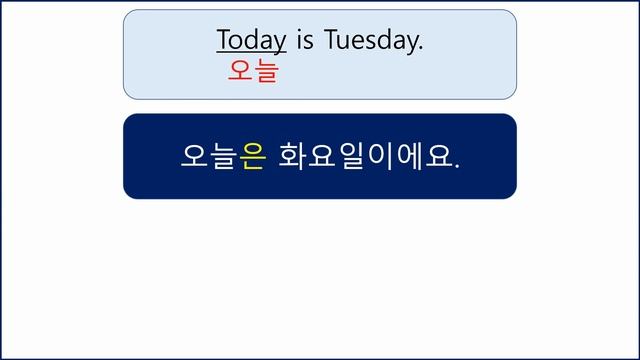 Today is Tuesday.
오늘

오늘은 화요일이에요.